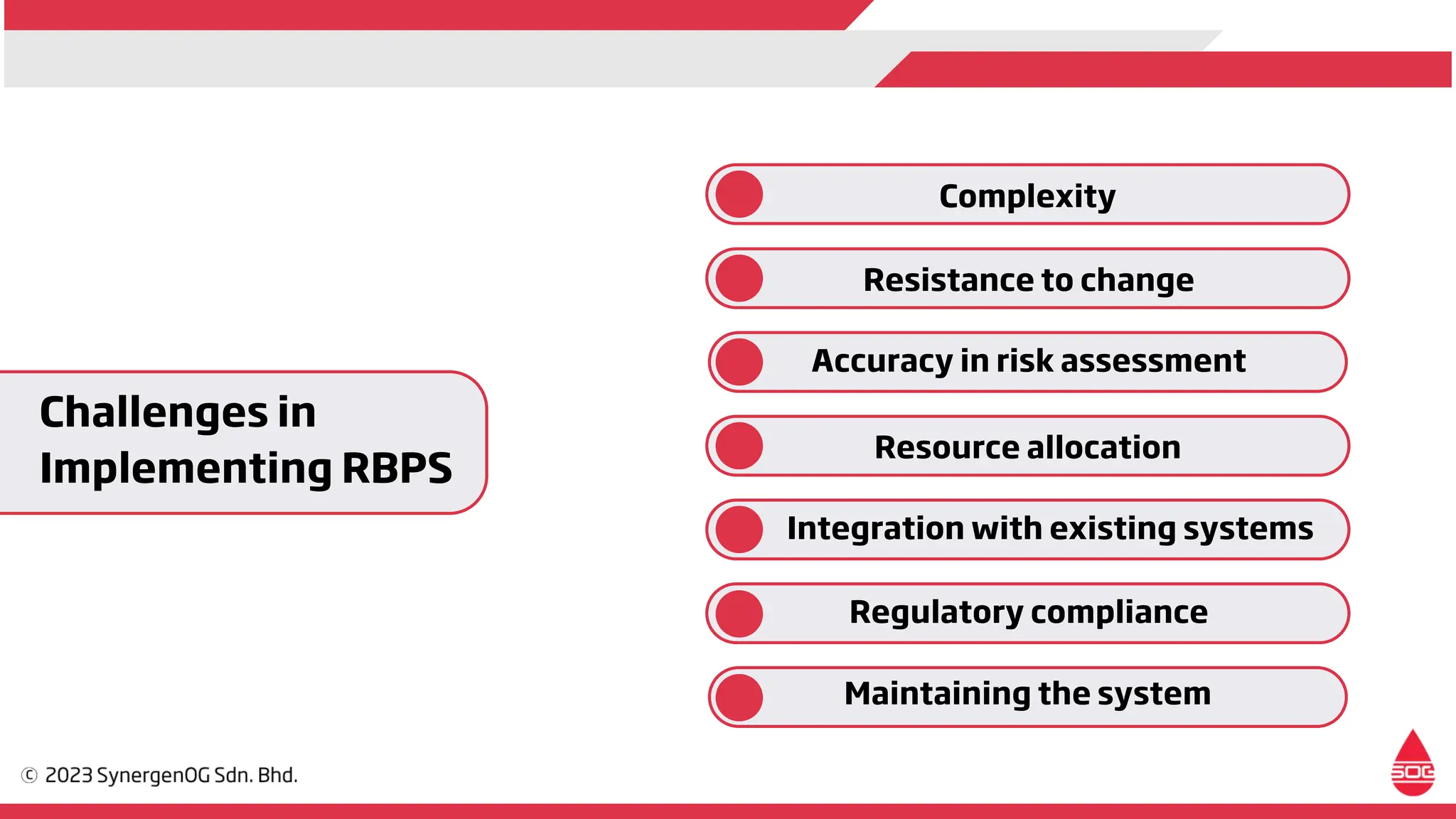 Challenges in Implementing RBPS

Complexity

Resistance to change

Accuracy in risk assessment

Resource allocation

Integration with existing systems

Regulatory compliance

Maintaining the system

© 2023 SynergenOG Sdn. Bhd.

SOG